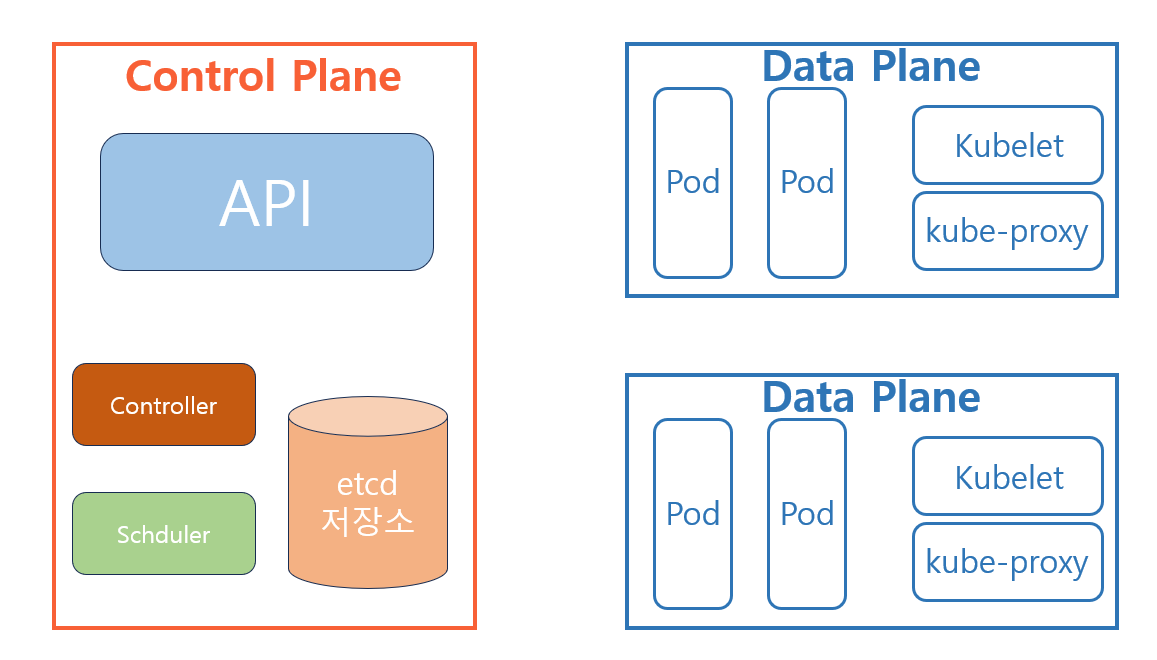 Control Plane

API

Controller

Schduler

etcd
저장소

Data Plane

Pod

Pod

Kubelet

kube-proxy

Data Plane

Pod

Pod

Kubelet

kube-proxy